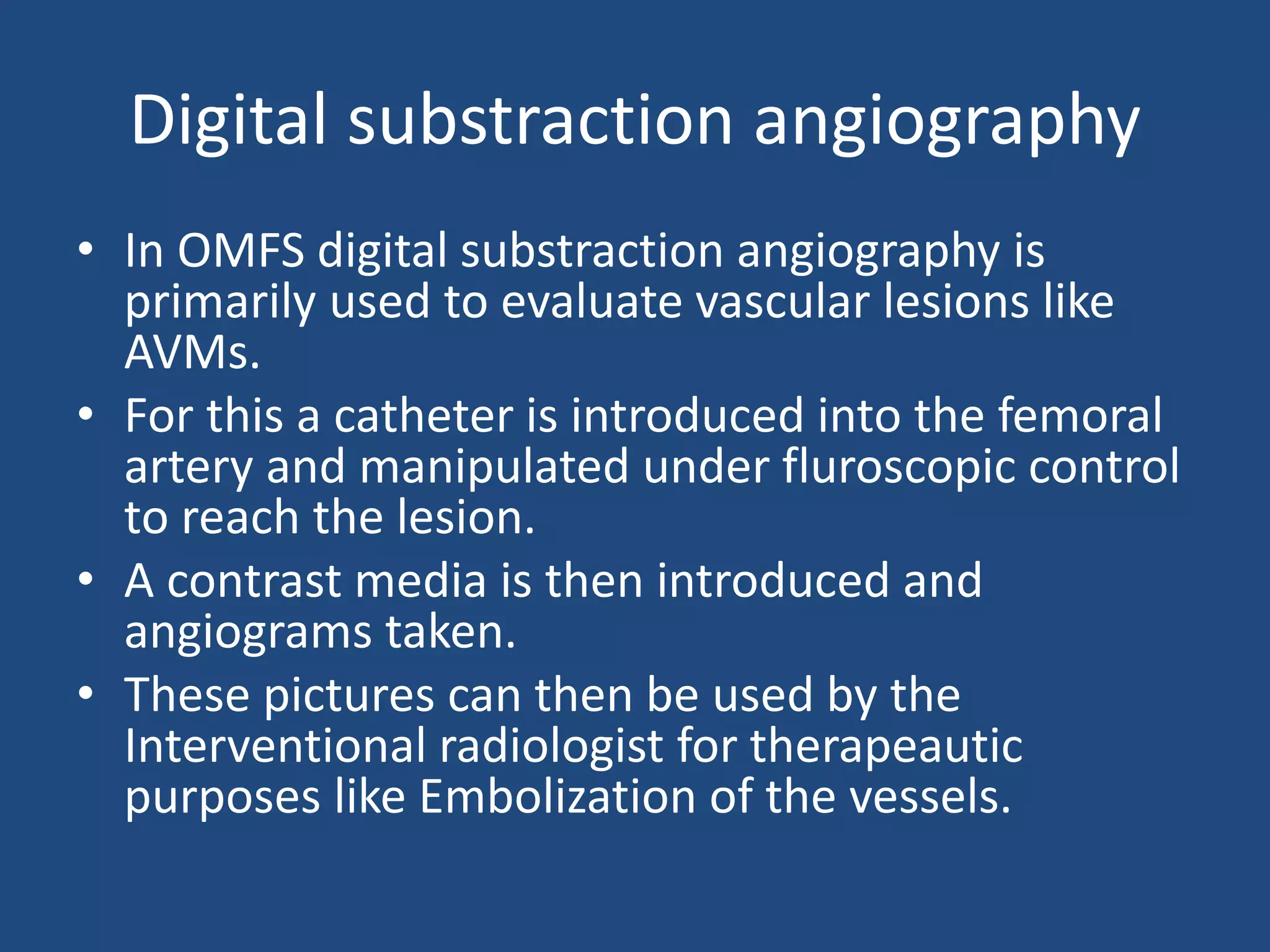 Digital substraction angiography

• In OMFS digital substraction angiography is primarily used to evaluate vascular lesions like AVMs.
• For this a catheter is introduced into the femoral artery and manipulated under fluroscopic control to reach the lesion.
• A contrast media is then introduced and angiograms taken.
• These pictures can then be used by the Interventional radiologist for therapeautic purposes like Embolization of the vessels.